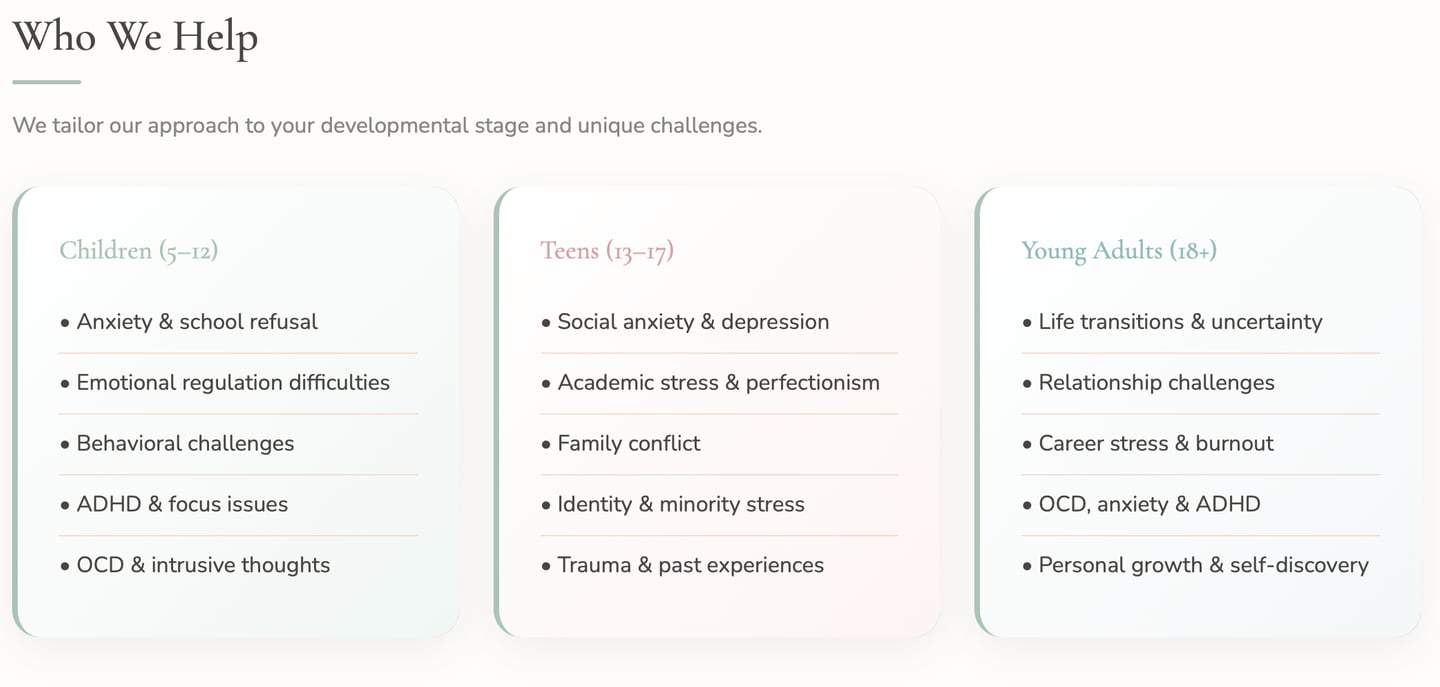 Who We Help

We tailor our approach to your developmental stage and unique challenges.

Children (5–12)

• Anxiety & school refusal
• Emotional regulation difficulties
• Behavioral challenges
• ADHD & focus issues
• OCD & intrusive thoughts

Teens (13–17)

• Social anxiety & depression
• Academic stress & perfectionism
• Family conflict
• Identity & minority stress
• Trauma & past experiences

Young Adults (18+)

• Life transitions & uncertainty
• Relationship challenges
• Career stress & burnout
• OCD, anxiety & ADHD
• Personal growth & self-discovery